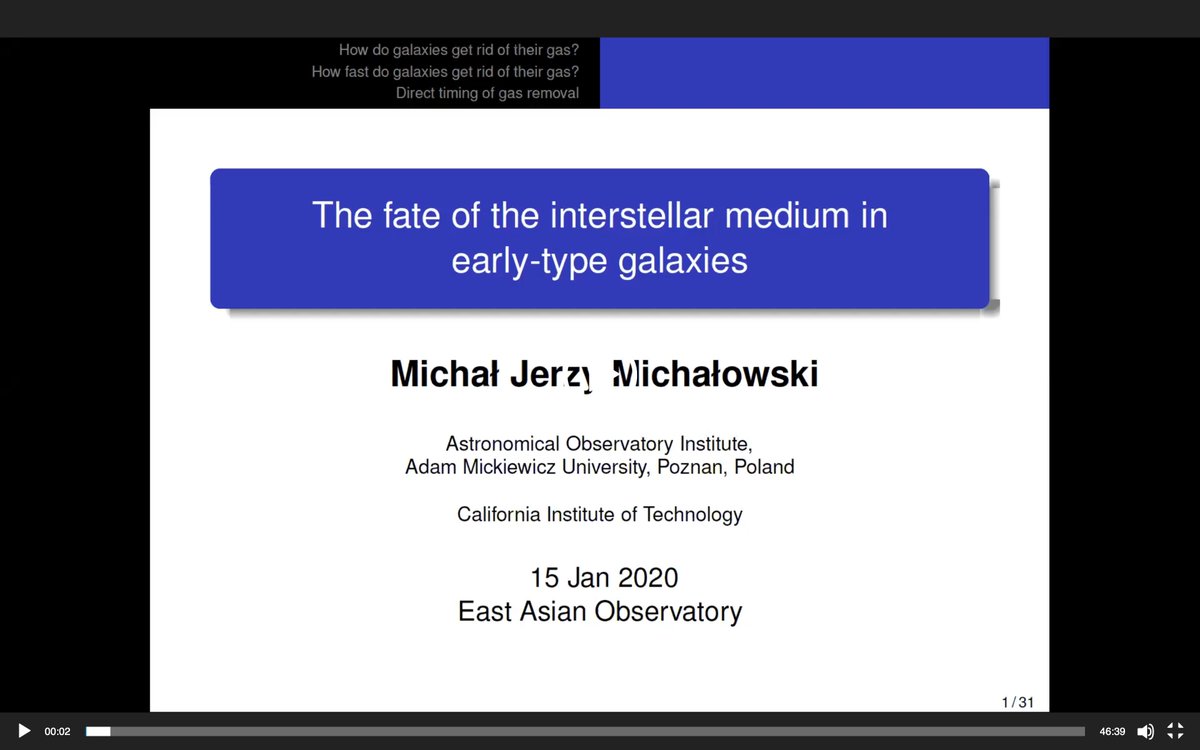 How do galaxies get rid of their gas?
How fast do galaxies get rid of their gas?
Direct timing of gas removal

The fate of the interstellar medium in early-type galaxies

Michał Jerzy Michałowski

Astronomical Observatory Institute,
Adam Mickiewicz University, Poznan, Poland

California Institute of Technology

15 Jan 2020
East Asian Observatory

1 / 31

00:02

46:39